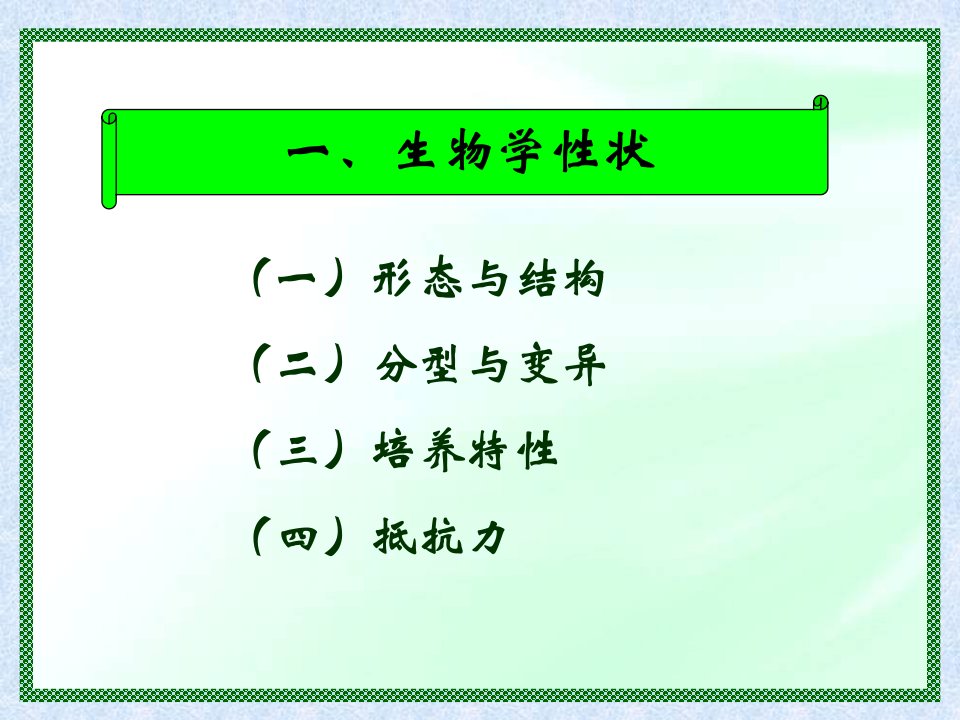 一、生物学性状

（一）形态与结构

（二）分型与变异

（三）培养特性

（四）抵抗力